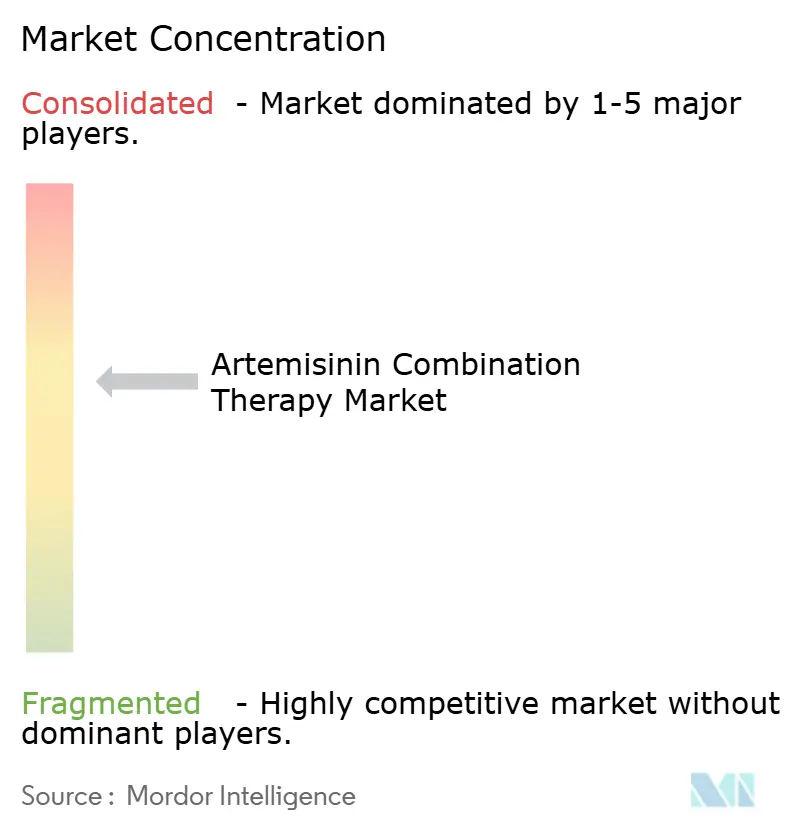 Market Concentration

Consolidated - Market dominated by 1-5 major players.

Artemisinin Combination Therapy Market

Fragmented - Highly competitive market without dominant players.

Source : Mordor Intelligence